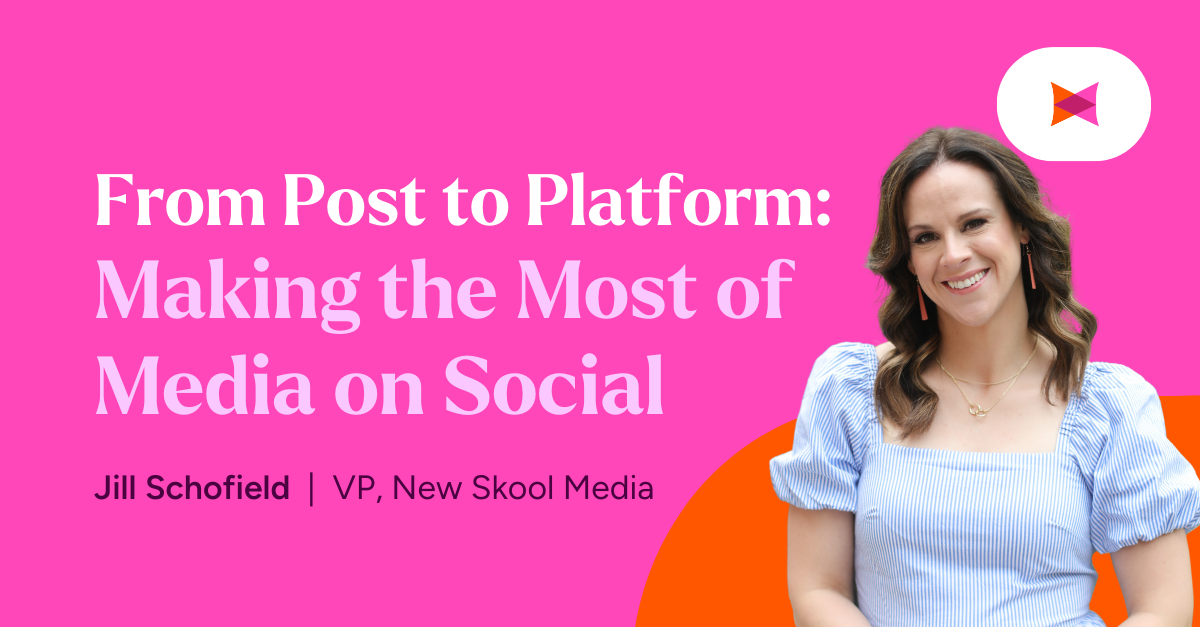 From Post to Platform:
Making the Most of Media on Social

Jill Schofield | VP, New Skool Media